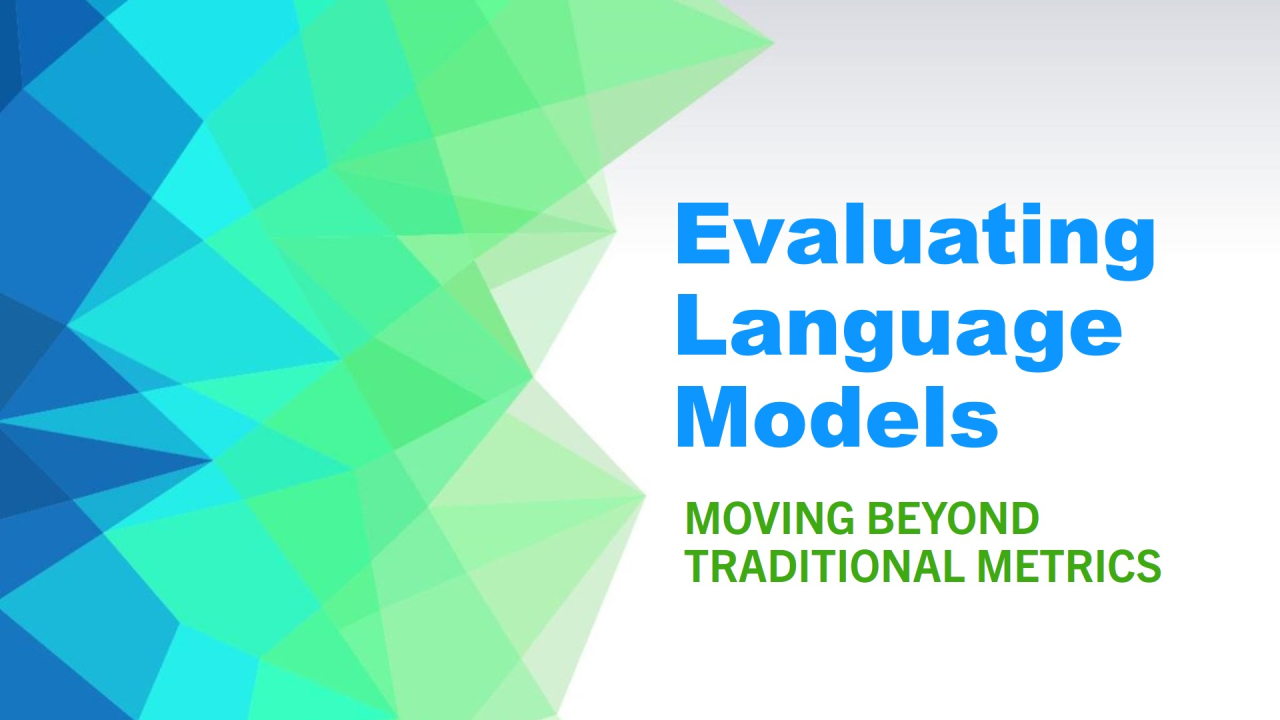 Evaluating Language Models

MOVING BEYOND TRADITIONAL METRICS